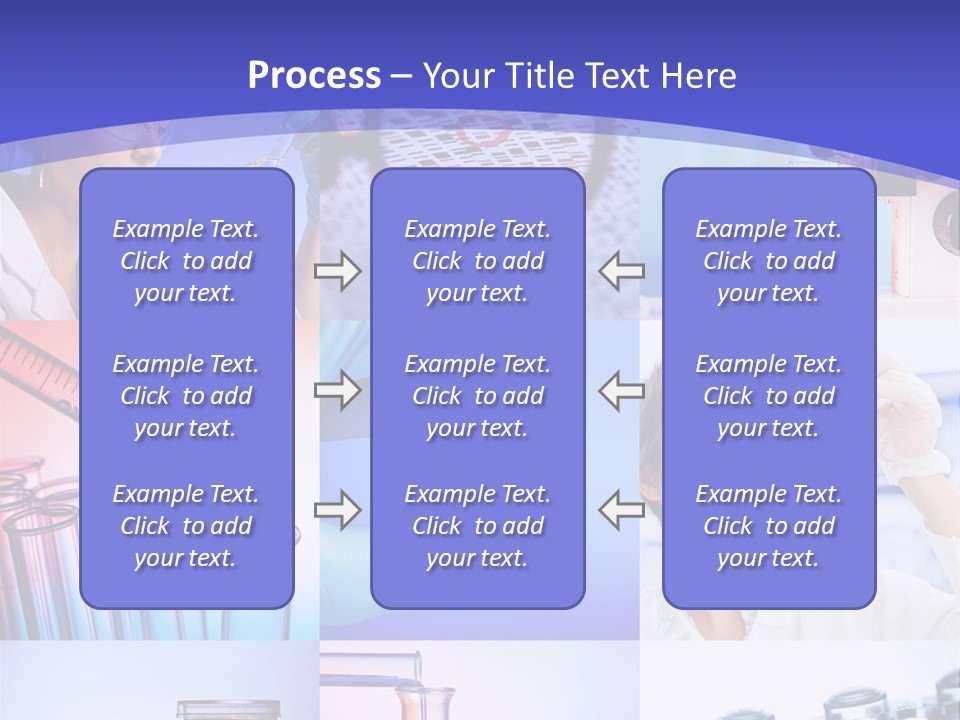 Process – Your Title Text Here

Example Text. Click to add your text.

Example Text. Click to add your text.

Example Text. Click to add your text.

Example Text. Click to add your text.

Example Text. Click to add your text.

Example Text. Click to add your text.

Example Text. Click to add your text.

Example Text. Click to add your text.

Example Text. Click to add your text.